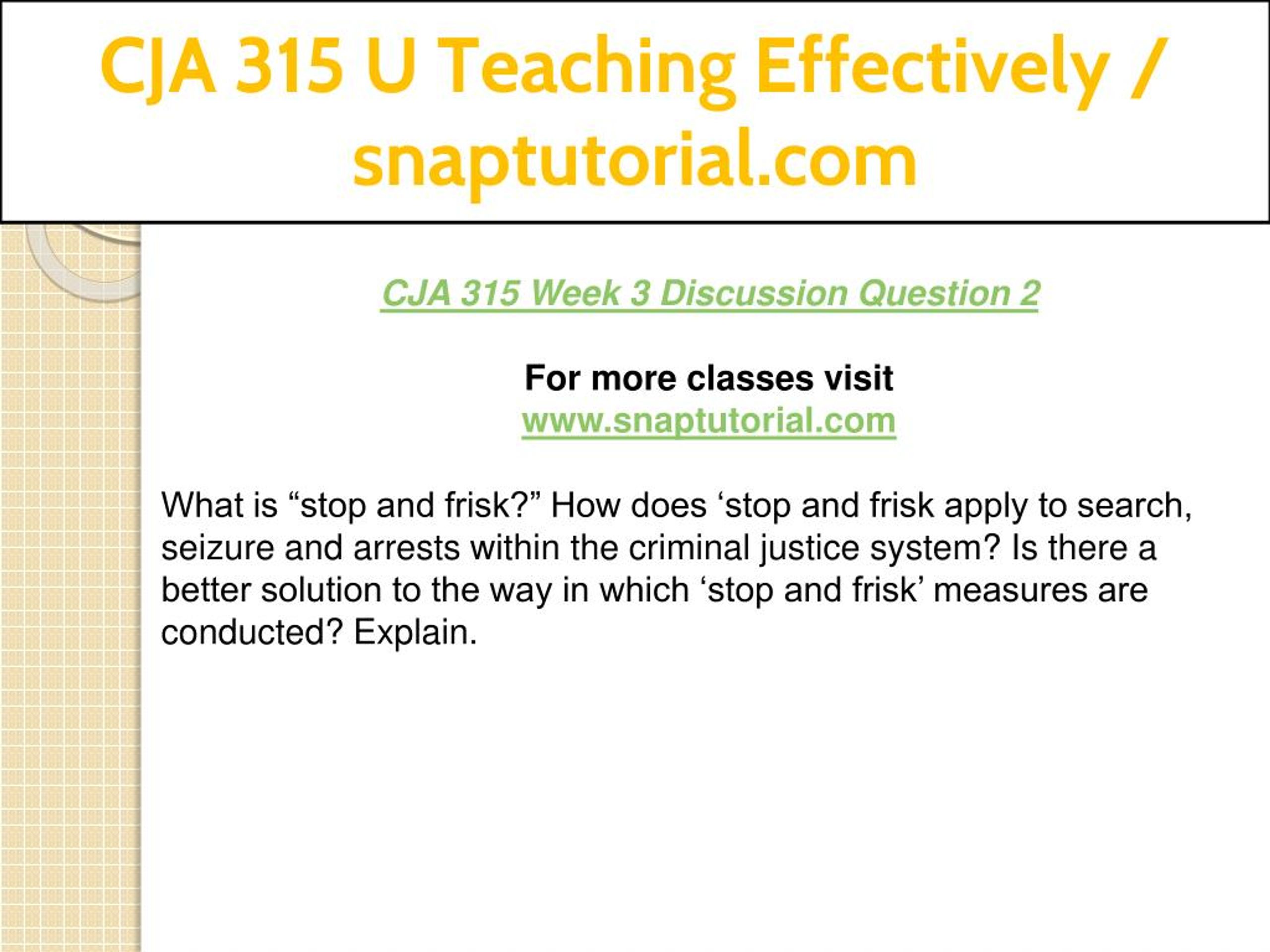 CJA 315 U Teaching Effectively / snaptutorial.com

CJA 315 Week 3 Discussion Question 2

For more classes visit
www.snaptutorial.com

What is “stop and frisk?” How does ‘stop and frisk apply to search, seizure and arrests within the criminal justice system? Is there a better solution to the way in which ‘stop and frisk’ measures are conducted? Explain.